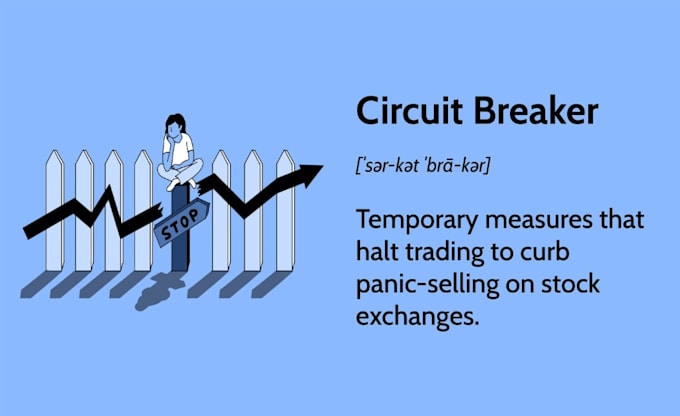 STOP

Circuit Breaker

[ˈsər-kət ˈbrā-kər]

Temporary measures that halt trading to curb panic-selling on stock exchanges.